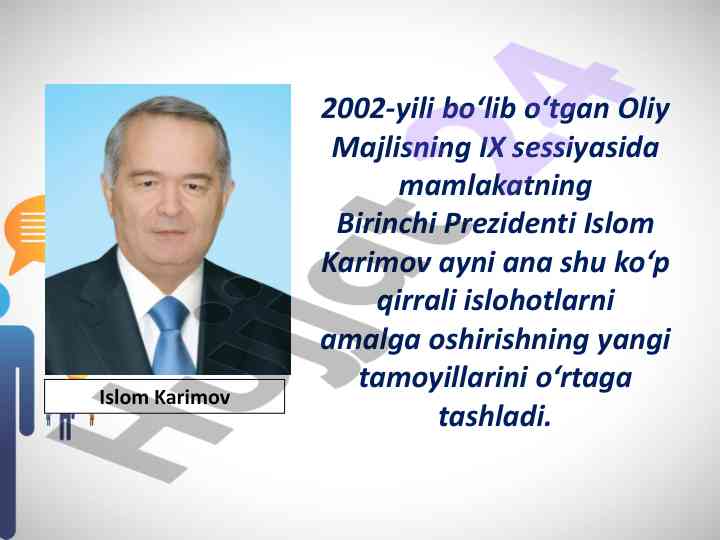 Islom Karimov

2002-yili bo‘lib o‘tgan Oliy Majlisning IX sessiyasida mamlakatning Birinchi Prezidenti Islom Karimov ayni ana shu ko‘p qirrali islohotlarni amalga oshirishning yangi tamoyillarini o‘rtaga tashladi.

Hujjat24